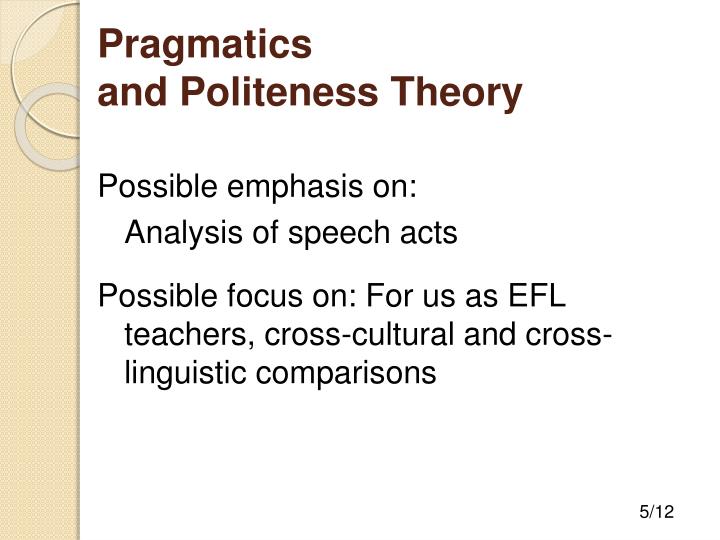 Pragmatics
and Politeness Theory

Possible emphasis on:
Analysis of speech acts

Possible focus on: For us as EFL teachers, cross-cultural and cross-linguistic comparisons

5/12